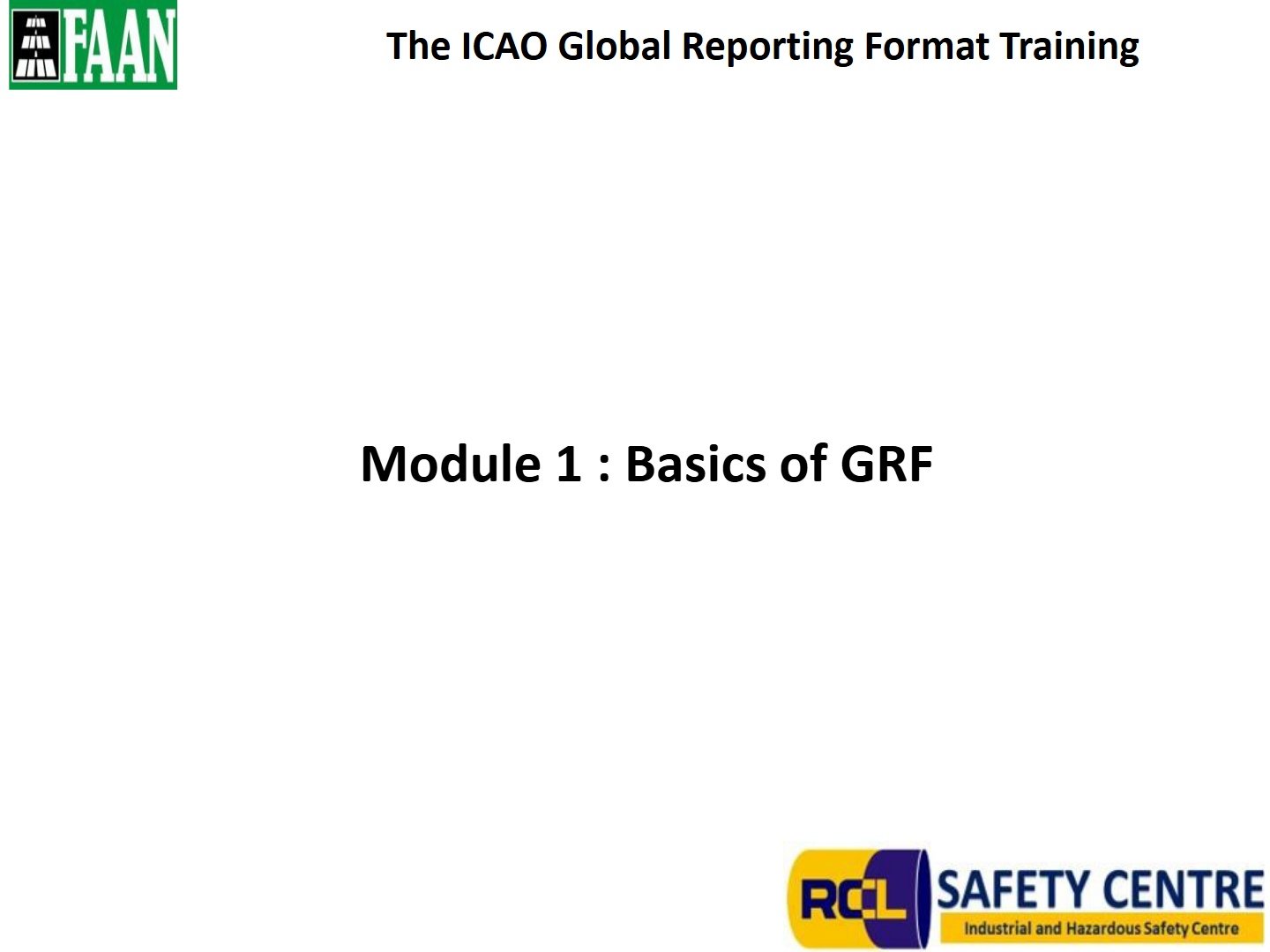 FAAN

The ICAO Global Reporting Format Training

Module 1 : Basics of GRF

RCL SAFETY CENTRE
Industrial and Hazardous Safety Centre